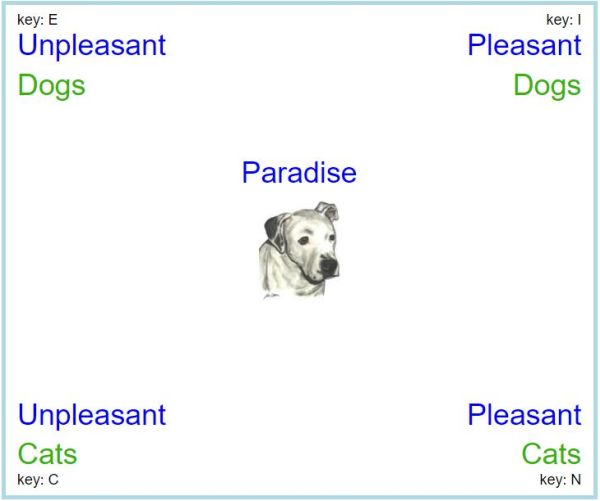 key: E
Unpleasant
Dogs

key: I
Pleasant
Dogs

Paradise

Unpleasant
Cats
key: C

Pleasant
Cats
key: N